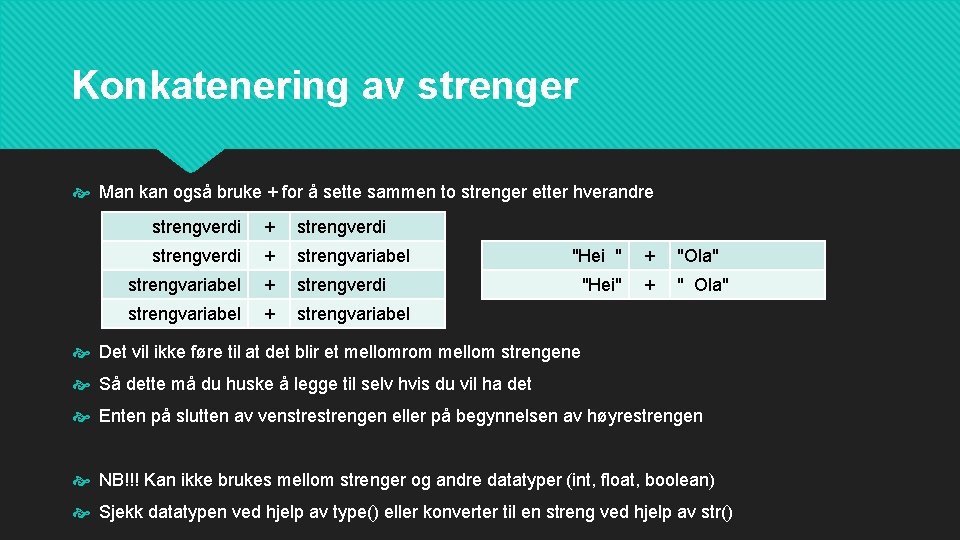 Konkatenering av strenger

Man kan også bruke + for å sette sammen to strenger etter hverandre

| strengverdi | + | strengverdi |
|---|---|---|
| strengverdi | + | strengvariabel |
| strengvariabel | + | strengverdi |
| strengvariabel | + | strengvariabel |

| "Hei " | + | "Ola" |
|---|---|---|
| "Hei" | + | " Ola" |

Det vil ikke føre til at det blir et mellomrom mellom strengene

Så dette må du huske å legge til selv hvis du vil ha det

Enten på slutten av venstrestrengen eller på begynnelsen av høyrestrengen

NB!!! Kan ikke brukes mellom strenger og andre datatyper (int, float, boolean)

Sjekk datatypen ved hjelp av type() eller konverter til en streng ved hjelp av str()